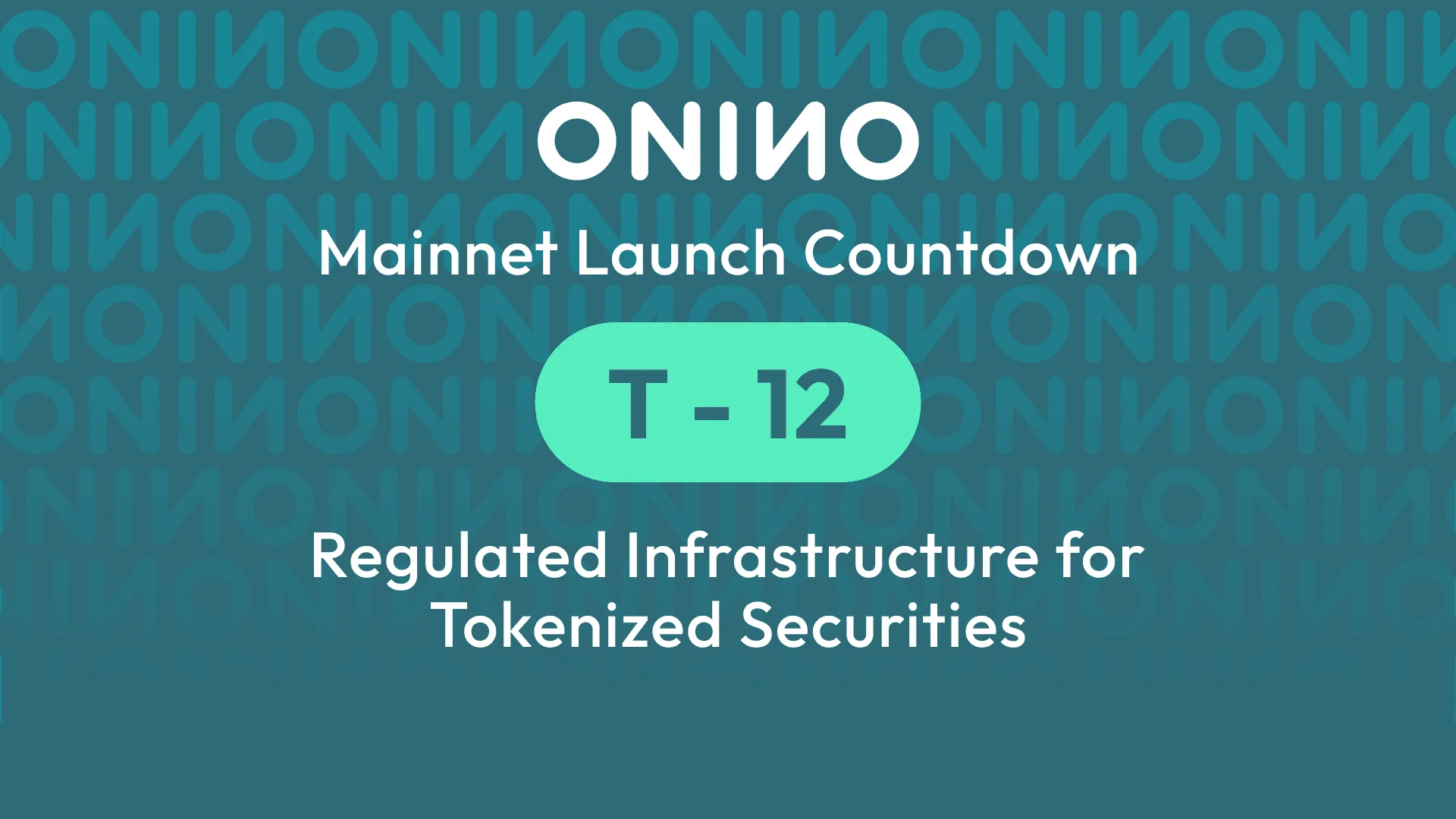 ONINO

Mainnet Launch Countdown

T - 12

Regulated Infrastructure for Tokenized Securities